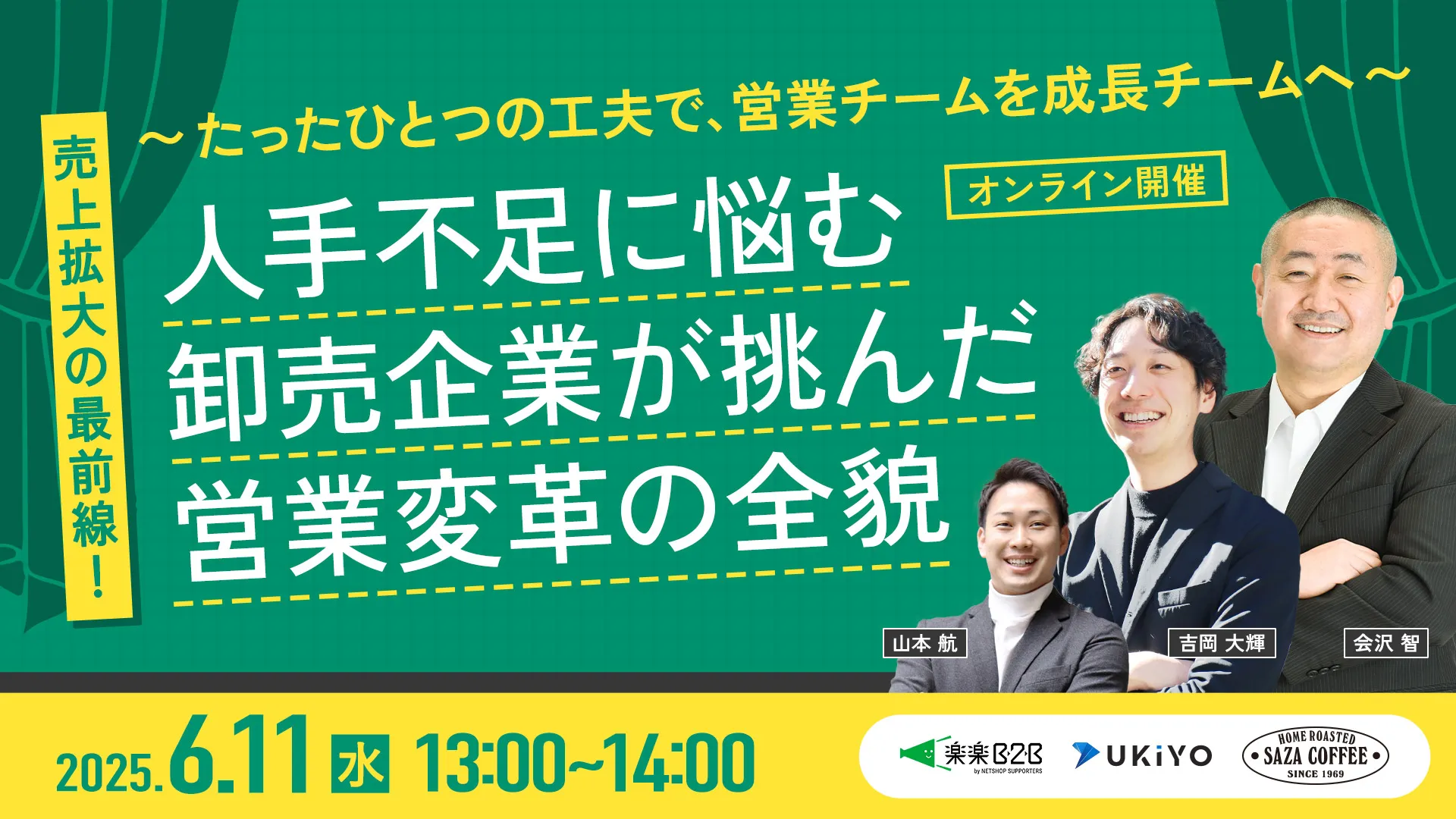 売上拡大の最前線！

～たったひとつの工夫で、営業チームを成長チームへ～

オンライン開催

人手不足に悩む
卸売企業が挑んだ
営業変革の全貌

山本 航

吉岡 大輝

会沢 智

2025.6.11 水 13:00~14:00

楽楽B2B by NETSHOP SUPPORTERS

UKiYO

HOME ROASTED SAZA COFFEE SINCE 1969